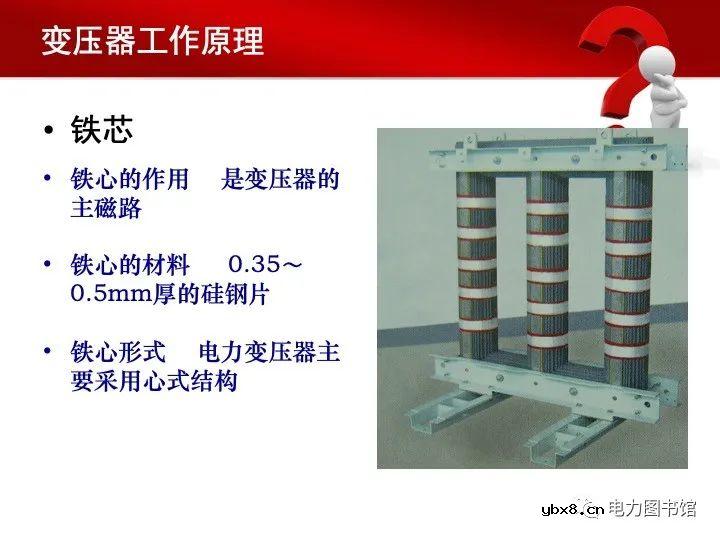 变压器工作原理

• 铁芯

• 铁心的作用 是变压器的主磁路

• 铁心的材料 0.35～0.5mm厚的硅钢片

• 铁心形式 电力变压器主要采用心式结构

ybx8.cn 电力图书馆